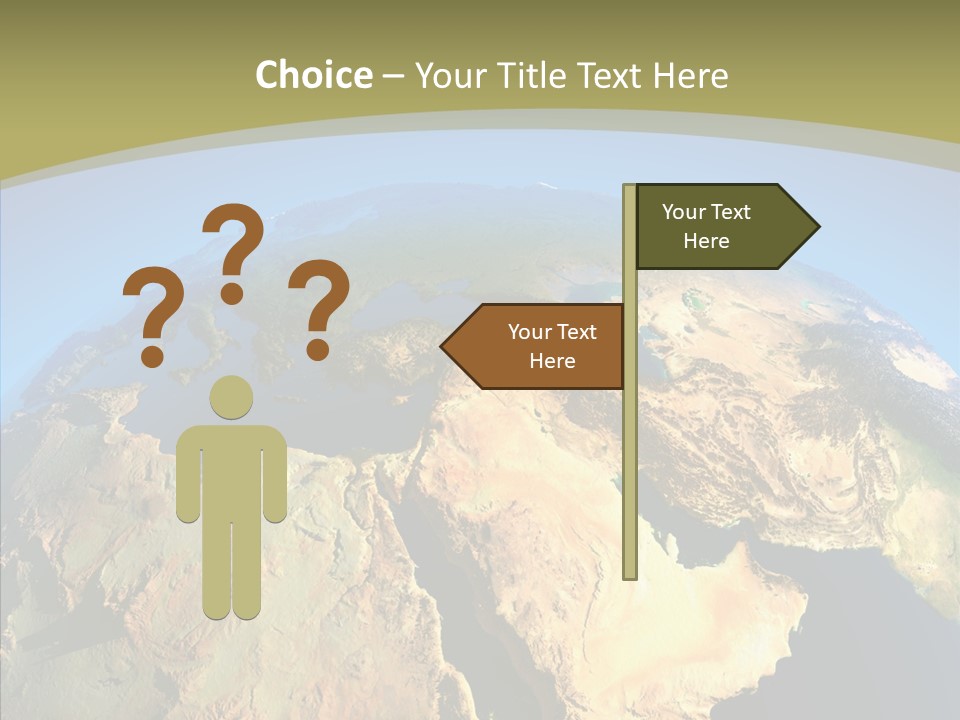 Choice – Your Title Text Here

? ? ?

Your Text Here

Your Text Here